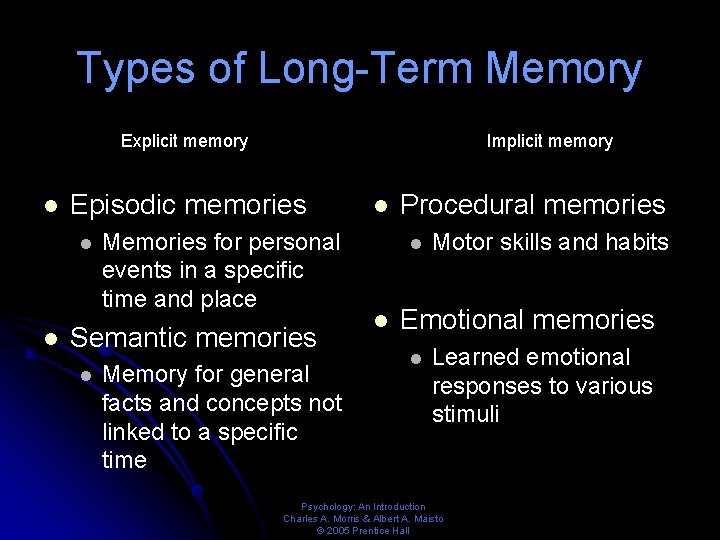 Types of Long-Term Memory

Explicit memory

- Episodic memories
  - Memories for personal events in a specific time and place
- Semantic memories
  - Memory for general facts and concepts not linked to a specific time

Implicit memory

- Procedural memories
  - Motor skills and habits
- Emotional memories
  - Learned emotional responses to various stimuli

Psychology: An Introduction
Charles A. Morris & Albert A. Maisto
© 2005 Prentice Hall